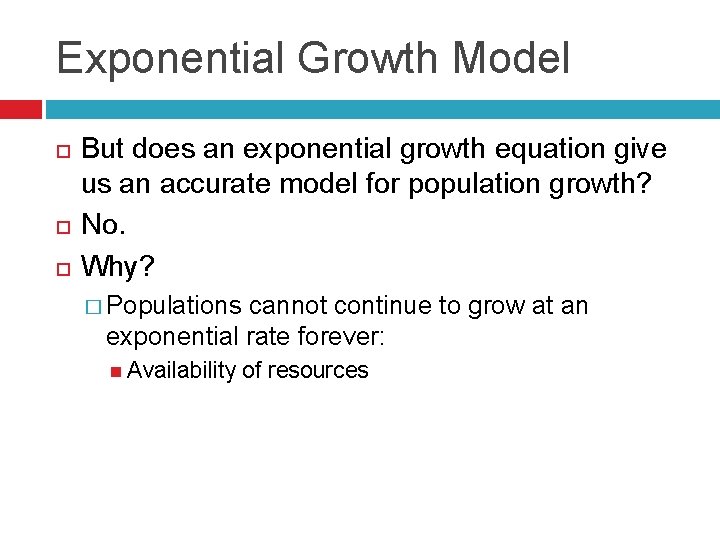 Exponential Growth Model

But does an exponential growth equation give us an accurate model for population growth?

No.

Why?

Populations cannot continue to grow at an exponential rate forever:

Availability of resources